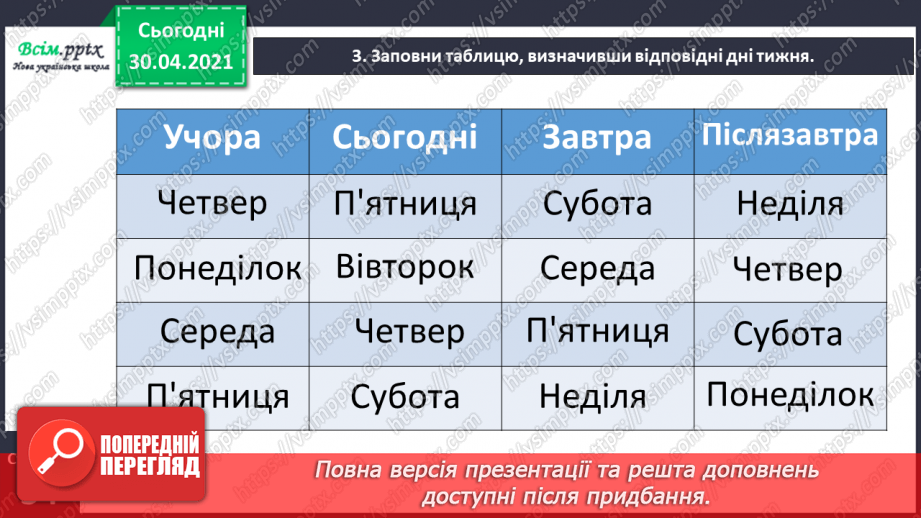 Всім.pptx
Нова українська школа

Сьогодні
30.04.2021

3. Заповни таблицю, визначивши відповідні дні тижня.

| Учора | Сьогодні | Завтра | Післязавтра |
|---|---|---|---|
| Четвер | П'ятниця | Субота | Неділя |
| Понеділок | Вівторок | Середа | Четвер |
| Середа | Четвер | П'ятниця | Субота |
| П'ятниця | Субота | Неділя | Понеділок |

ПОПЕРЕДНІЙ ПЕРЕГЛЯД

Повна версія презентації та решта доповнень доступні після придбання.

https://vsimpptx.com